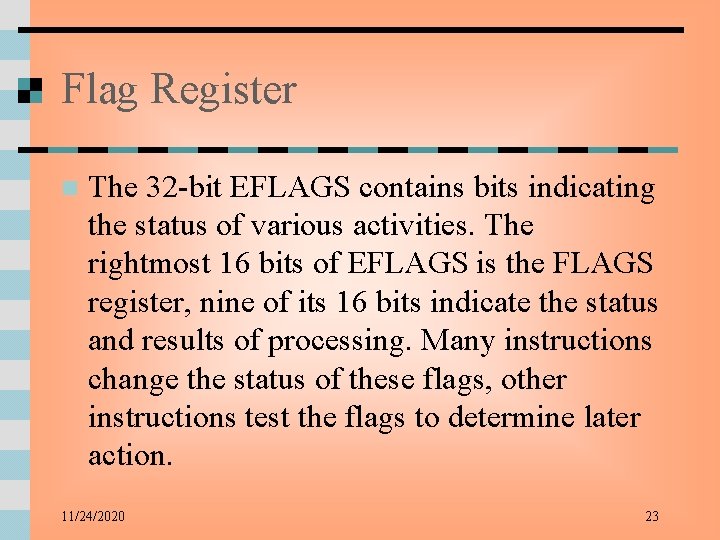 Flag Register

The 32-bit EFLAGS contains bits indicating the status of various activities. The rightmost 16 bits of EFLAGS is the FLAGS register, nine of its 16 bits indicate the status and results of processing. Many instructions change the status of these flags, other instructions test the flags to determine later action.

11/24/2020

23